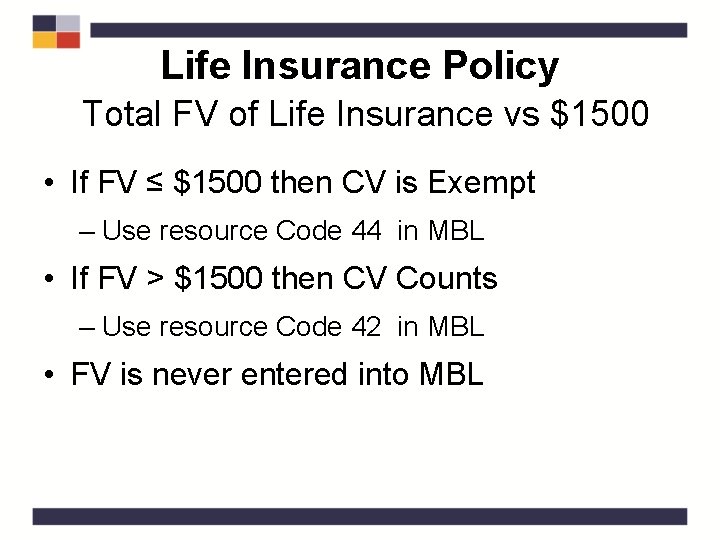 Life Insurance Policy
Total FV of Life Insurance vs \$1500

• If FV ≤ \$1500 then CV is Exempt

– Use resource Code 44 in MBL

• If FV > \$1500 then CV Counts

– Use resource Code 42 in MBL

• FV is never entered into MBL